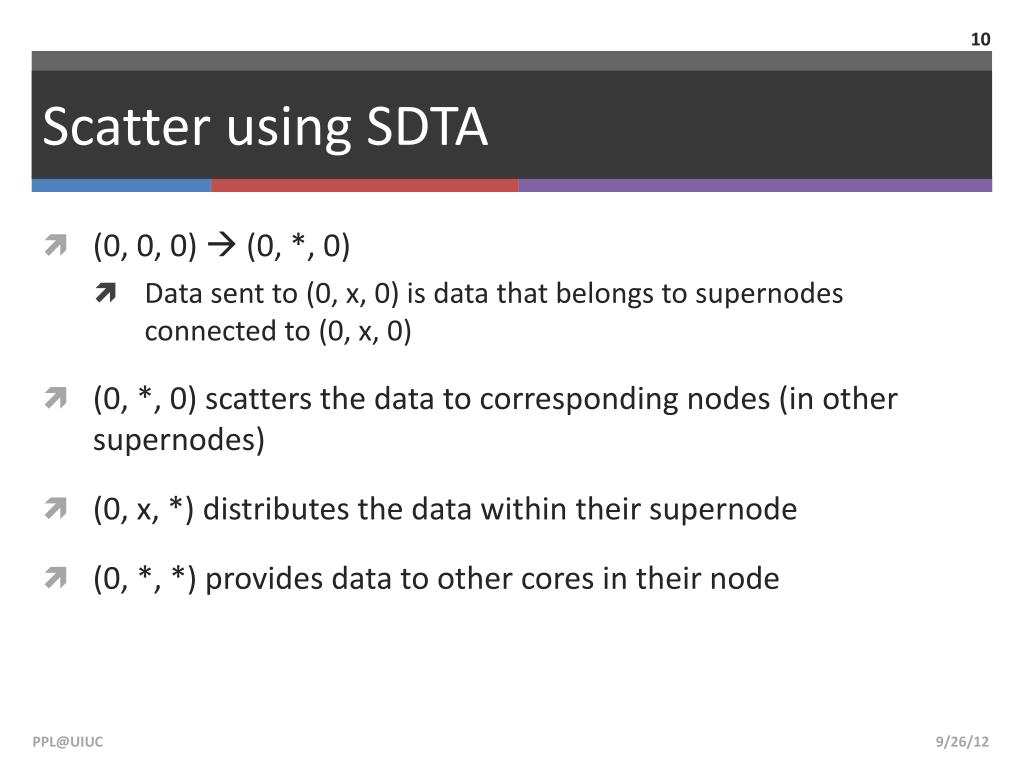 10

Scatter using SDTA

(0, 0, 0) → (0, *, 0)

Data sent to (0, x, 0) is data that belongs to supernodes connected to (0, x, 0)

(0, *, 0) scatters the data to corresponding nodes (in other supernodes)

(0, x, *) distributes the data within their supernode

(0, *, *) provides data to other cores in their node

PPL@UIUC

9/26/12